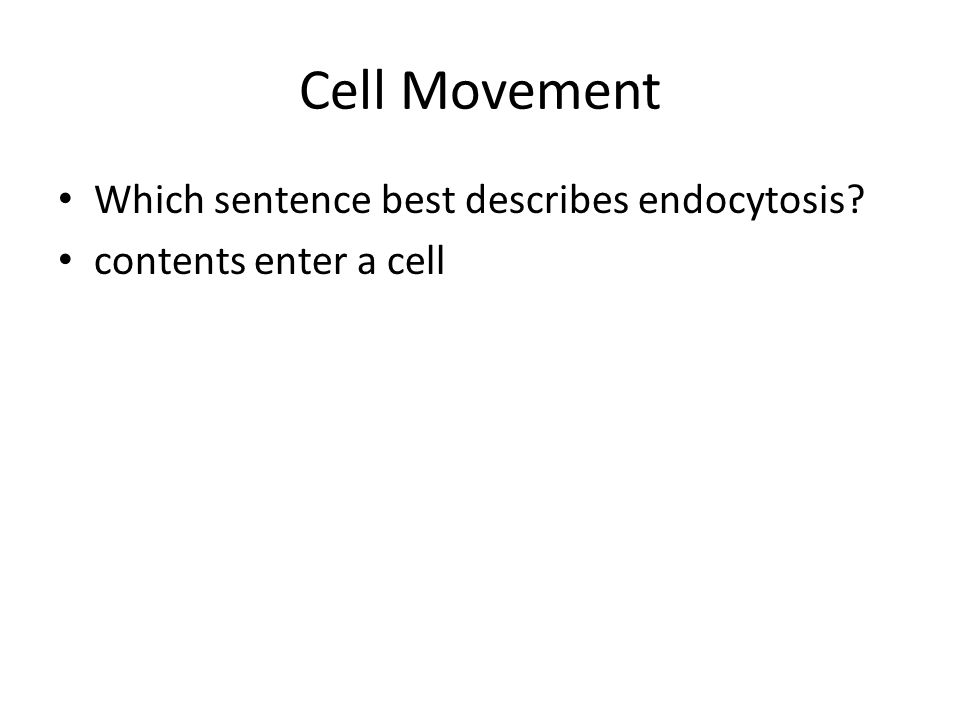 Cell Movement

• Which sentence best describes endocytosis?
• contents enter a cell